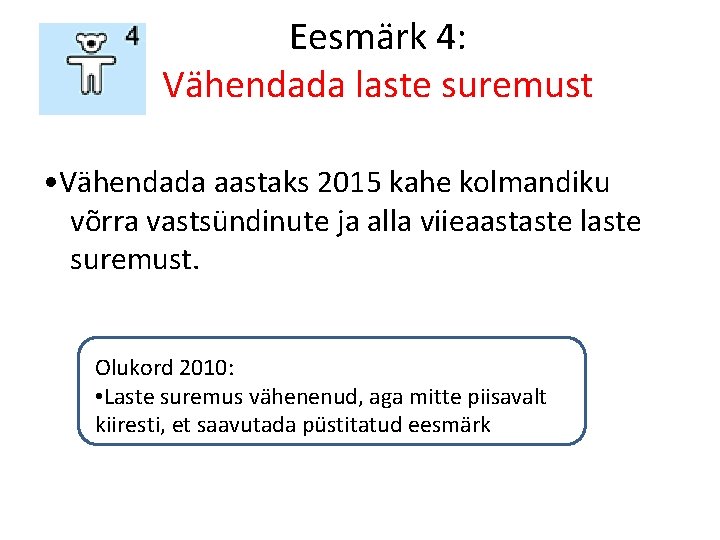 4

Eesmärk 4:
Vähendada laste suremust

•Vähendada aastaks 2015 kahe kolmandiku võrra vastsündinute ja alla viieaastaste laste suremust.

Olukord 2010:
•Laste suremus vähenenud, aga mitte piisavalt kiiresti, et saavutada püstitatud eesmärk